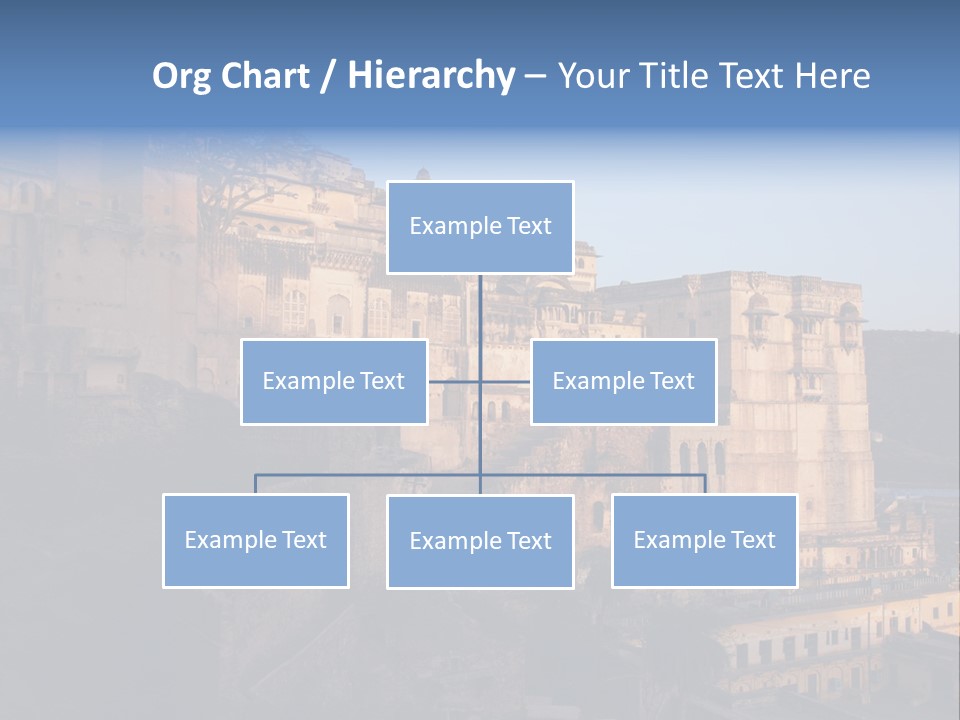 Org Chart / Hierarchy – Your Title Text Here

Example Text

Example Text

Example Text

Example Text

Example Text

Example Text